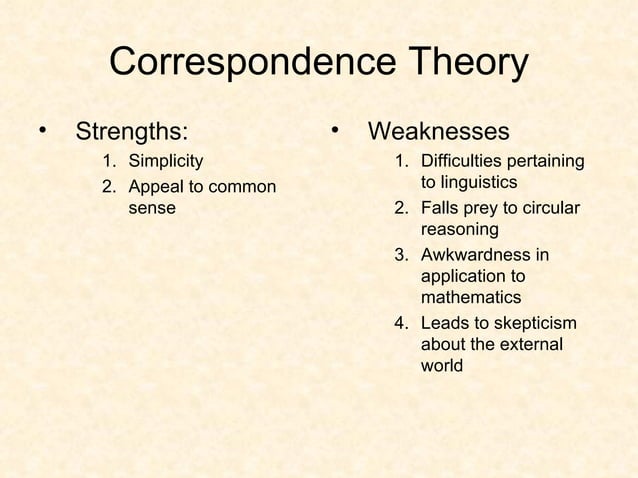 Correspondence Theory

• Strengths:
1. Simplicity
2. Appeal to common sense

• Weaknesses
1. Difficulties pertaining to linguistics
2. Falls prey to circular reasoning
3. Awkwardness in application to mathematics
4. Leads to skepticism about the external world